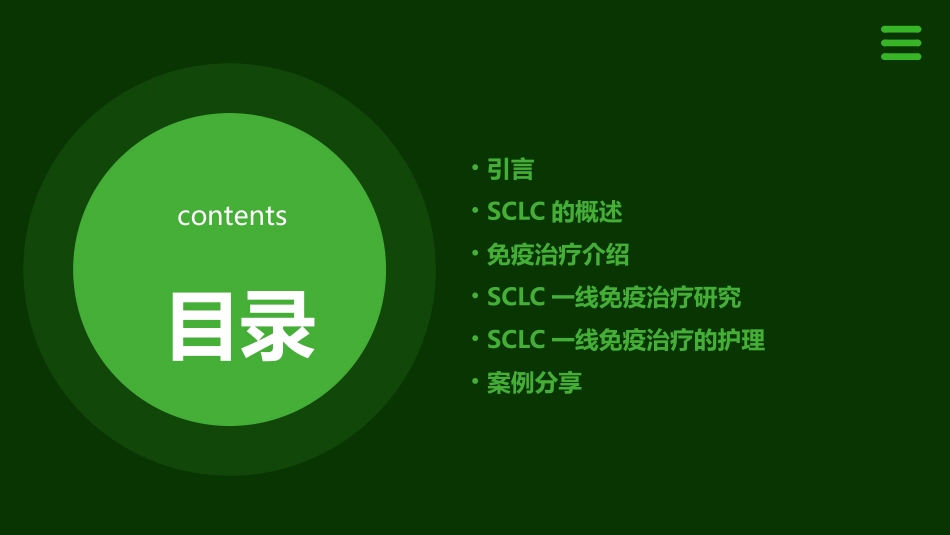 contents

目录

• 引言
• SCLC 的概述
• 免疫治疗介绍
• SCLC 一线免疫治疗研究
• SCLC 一线免疫治疗的护理
• 案例分享